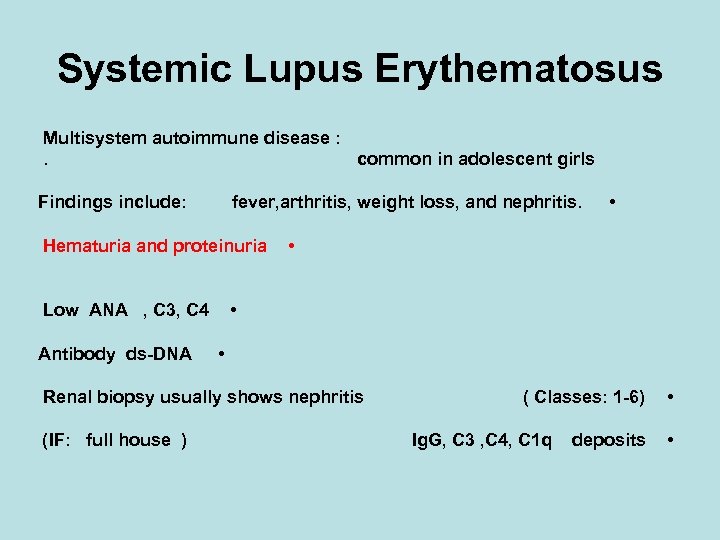 Systemic Lupus Erythematosus

Multisystem autoimmune disease :
. common in adolescent girls

Findings include: fever,arthritis, weight loss, and nephritis. •

Hematuria and proteinuria •

Low ANA , C3, C4 •

Antibody ds-DNA •

Renal biopsy usually shows nephritis ( Classes: 1-6) •

(IF: full house ) IgG, C3 ,C4, C1q deposits •